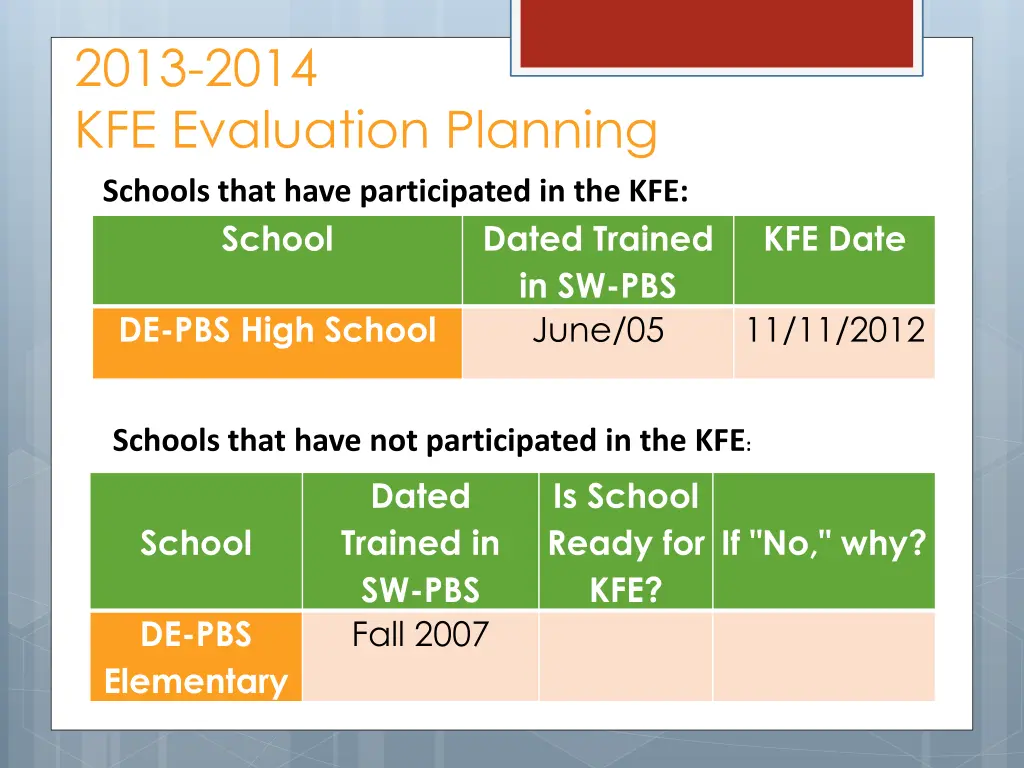 2013-2014
KFE Evaluation Planning

Schools that have participated in the KFE:

| School | Dated Trained in SW-PBS | KFE Date |
|---|---|---|
| DE-PBS High School | June/05 | 11/11/2012 |

Schools that have not participated in the KFE:

| School | Dated Trained in SW-PBS | Is School Ready for KFE? | If "No," why? |
|---|---|---|---|
| DE-PBS Elementary | Fall 2007 | | |